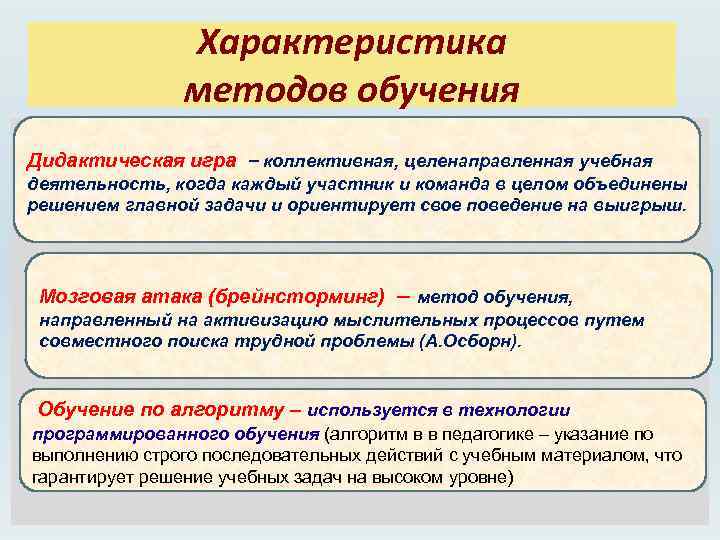 Характеристика методов обучения

Дидактическая игра – коллективная, целенаправленная учебная деятельность, когда каждый участник и команда в целом объединены решением главной задачи и ориентирует свое поведение на выигрыш.

Мозговая атака (брейнсторминг) – метод обучения, направленный на активизацию мыслительных процессов путем совместного поиска трудной проблемы (А.Осборн).

Обучение по алгоритму – используется в технологии программированного обучения (алгоритм в в педагогике – указание по выполнению строго последовательных действий с учебным материалом, что гарантирует решение учебных задач на высоком уровне)